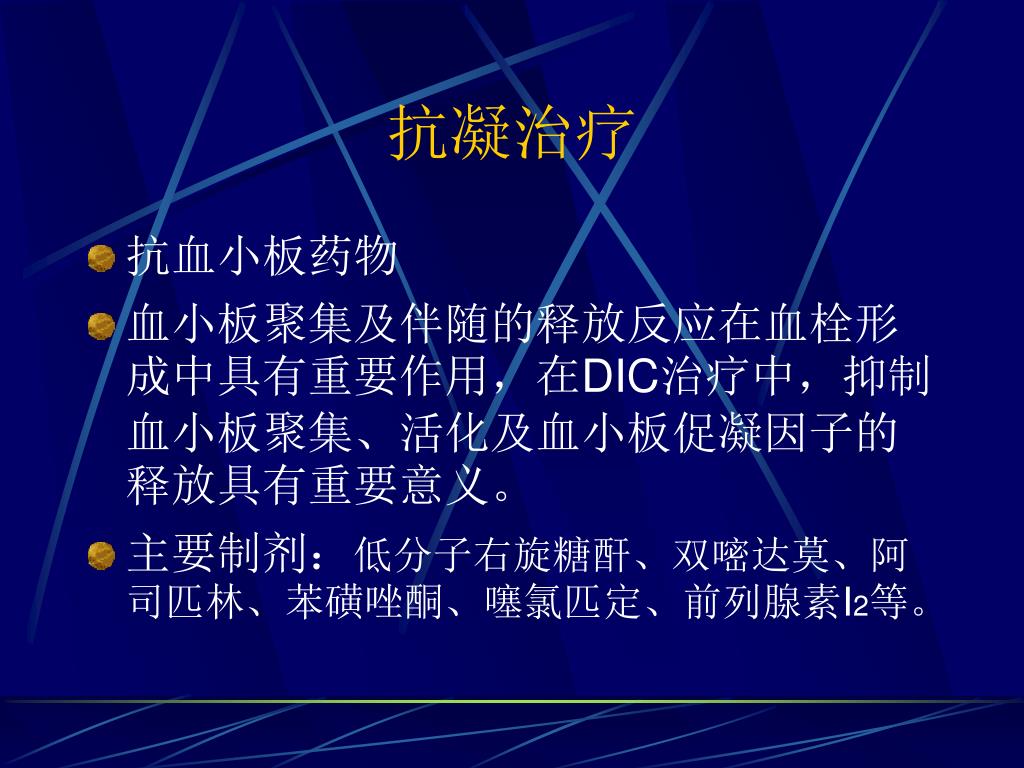 抗凝治疗

抗血小板药物

血小板聚集及伴随的释放反应在血栓形成中具有重要作用，在DIC治疗中，抑制血小板聚集、活化及血小板促凝因子的释放具有重要意义。

主要制剂：低分子右旋糖酐、双嘧达莫、阿司匹林、苯磺唑酮、噻氯匹定、前列腺素$I_2$等。